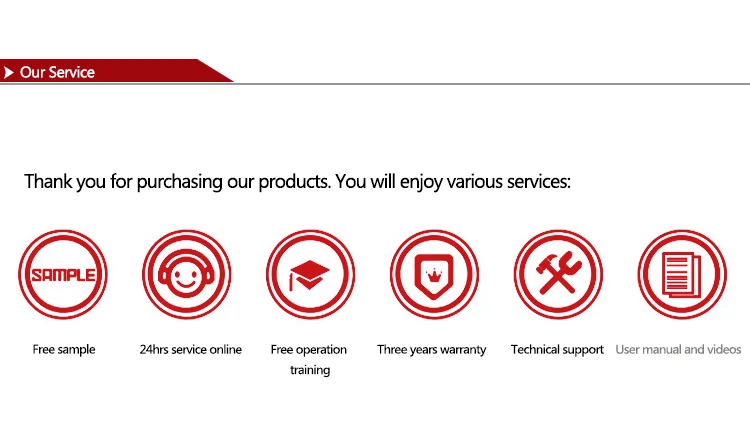 Our Service

Thank you for purchasing our products. You will enjoy various services:

SAMPLE

Free sample

24hrs service online

Free operation training

Three years warranty

Technical support

User manual and videos